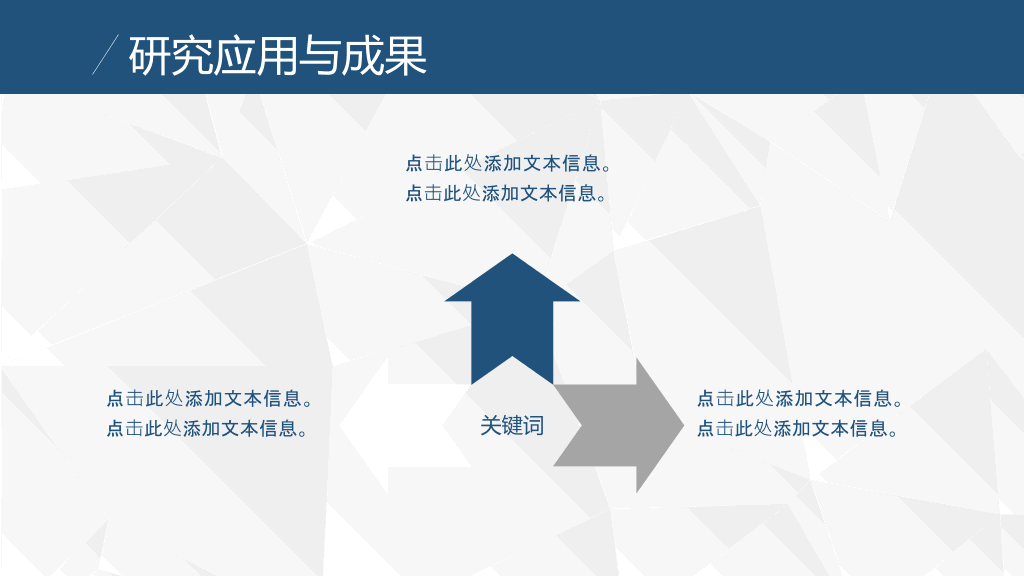 研究应用与成果

点击此处添加文本信息。
点击此处添加文本信息。

点击此处添加文本信息。
点击此处添加文本信息。

关键词

点击此处添加文本信息。
点击此处添加文本信息。